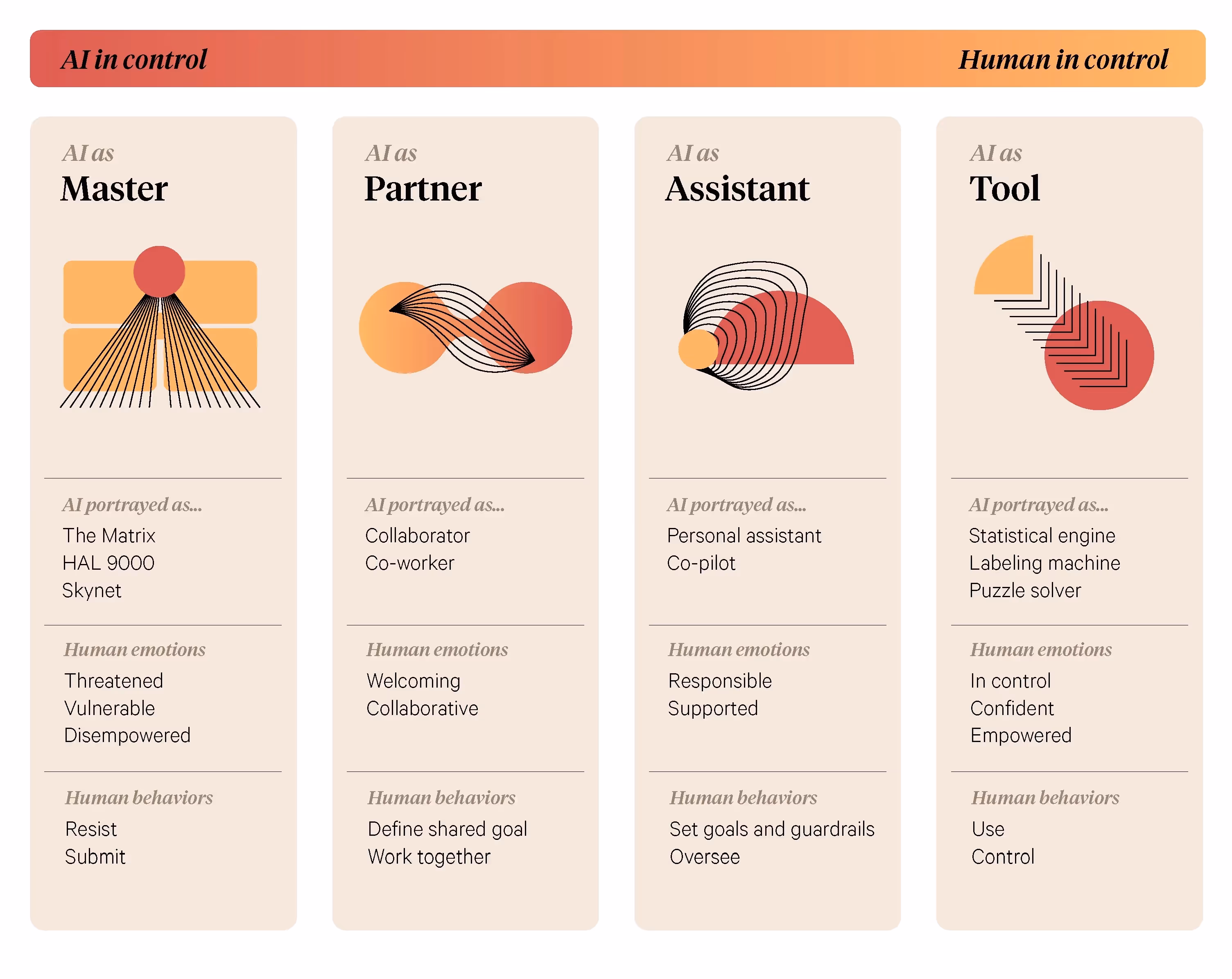 AI in control

Human in control

AI as
Master

AI portrayed as...
The Matrix
HAL 9000
Skynet

Human emotions
Threatened
Vulnerable
Disempowered

Human behaviors
Resist
Submit

AI as
Partner

AI portrayed as...
Collaborator
Co-worker

Human emotions
Welcoming
Collaborative

Human behaviors
Define shared goal
Work together

AI as
Assistant

AI portrayed as...
Personal assistant
Co-pilot

Human emotions
Responsible
Supported

Human behaviors
Set goals and guardrails
Oversee

AI as
Tool

AI portrayed as...
Statistical engine
Labeling machine
Puzzle solver

Human emotions
In control
Confident
Empowered

Human behaviors
Use
Control